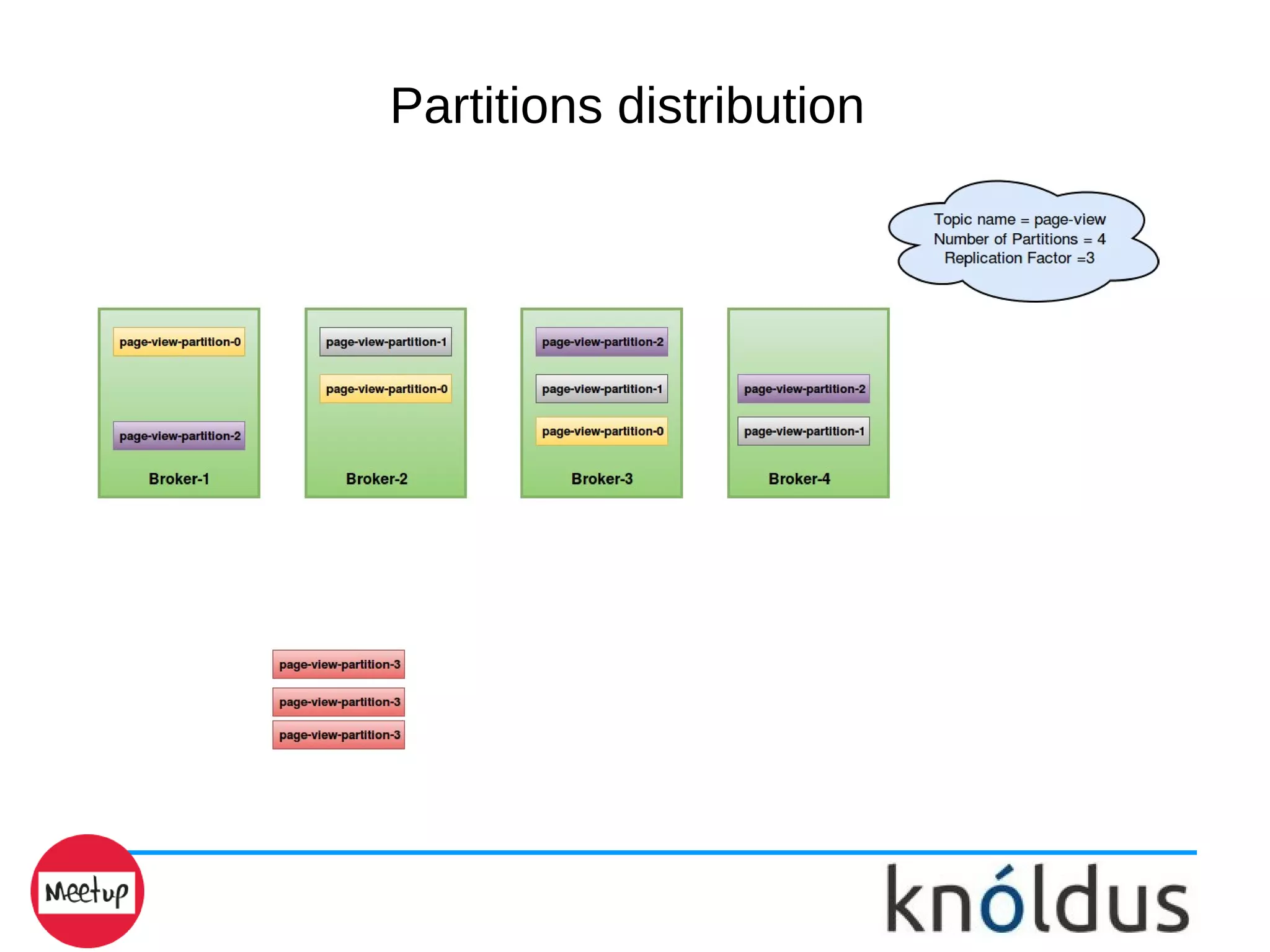 Partitions distribution

Topic name = page-view
Number of Partitions = 4
Replication Factor =3

page-view-partition-0

page-view-partition-2

Broker-1

page-view-partition-1

page-view-partition-0

Broker-2

page-view-partition-2

page-view-partition-1

page-view-partition-0

Broker-3

page-view-partition-2

page-view-partition-1

Broker-4

page-view-partition-3

page-view-partition-3

page-view-partition-3

Meetup

knóldus